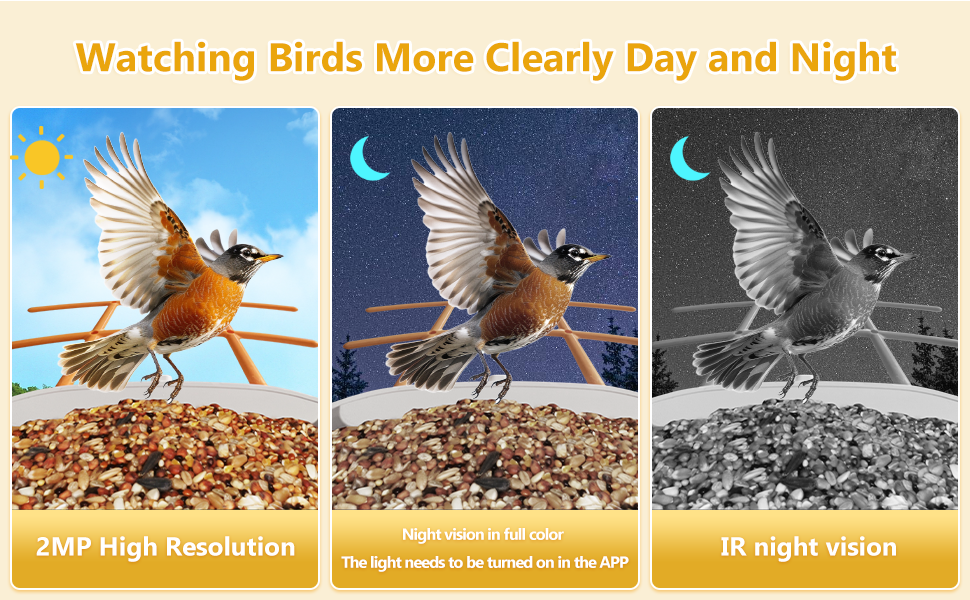 Watching Birds More Clearly Day and Night

2MP High Resolution

Night vision in full color
The light needs to be turned on in the APP

IR night vision